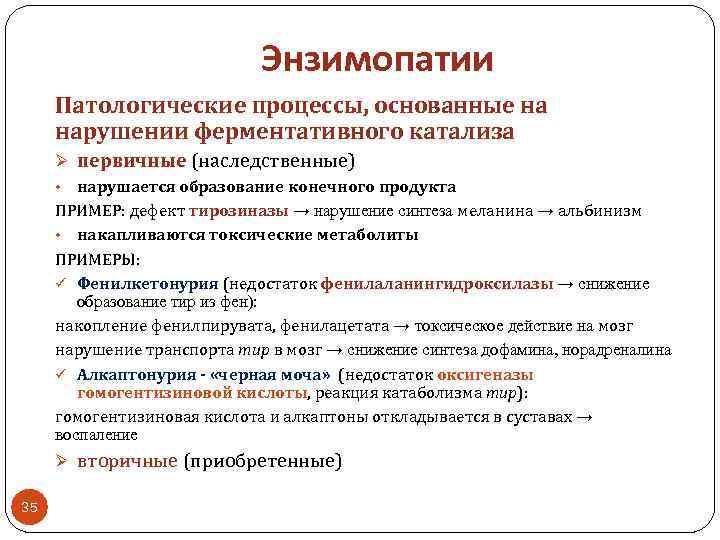 Энзимопатии

Патологические процессы, основанные на нарушении ферментативного катализа

➢ первичные (наследственные)

• нарушается образование конечного продукта

ПРИМЕР: дефект тирозиназы → нарушение синтеза меланина → альбинизм

• накапливаются токсические метаболиты

ПРИМЕРЫ:

✓ Фенилкетонурия (недостаток фенилаланингидроксилазы → снижение образование тир из фен):

накопление фенилпирувата, фенилацетата → токсическое действие на мозг

нарушение транспорта тир в мозг → снижение синтеза дофамина, норадреналина

✓ Алкаптонурия - «черная моча» (недостаток оксигеназы гомогентизиновой кислоты, реакция катаболизма тир):

гомогентизиновая кислота и алкаптоны откладывается в суставах → воспаление

➢ вторичные (приобретенные)

35